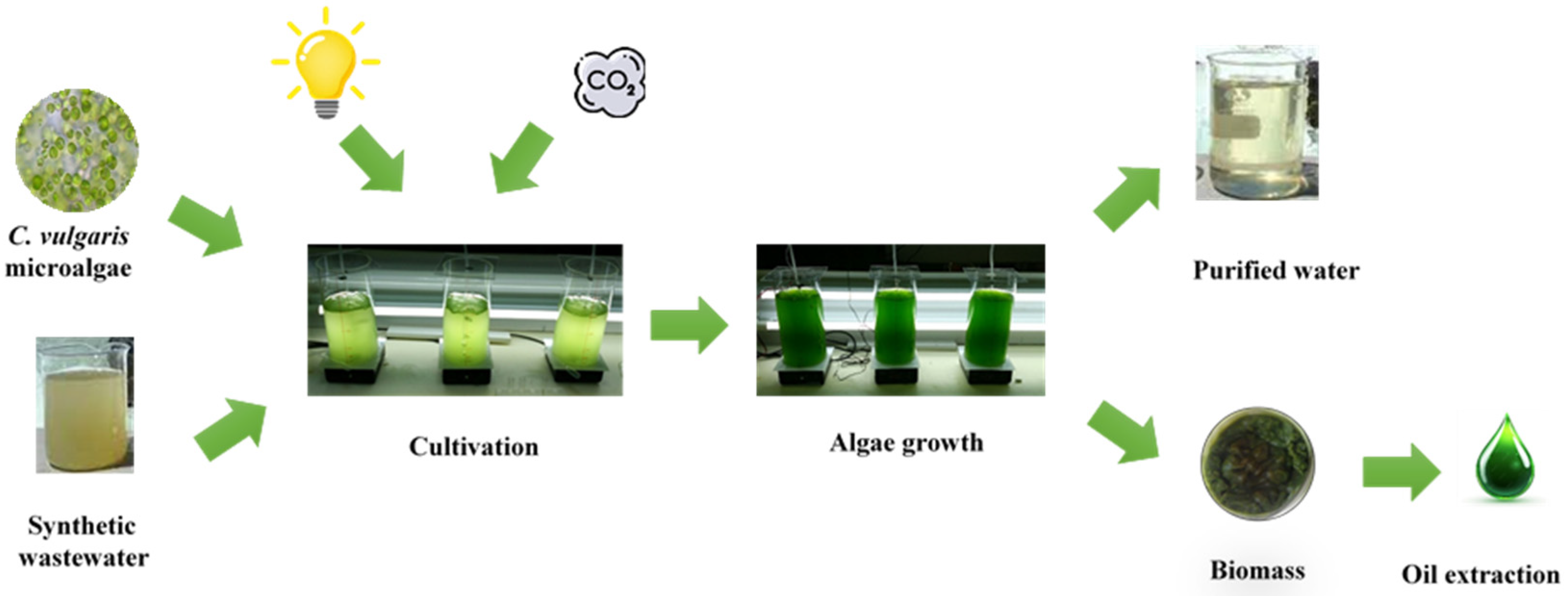 $CO_2$

C. vulgaris microalgae

Synthetic wastewater

Cultivation

Algae growth

Purified water

Biomass

Oil extraction